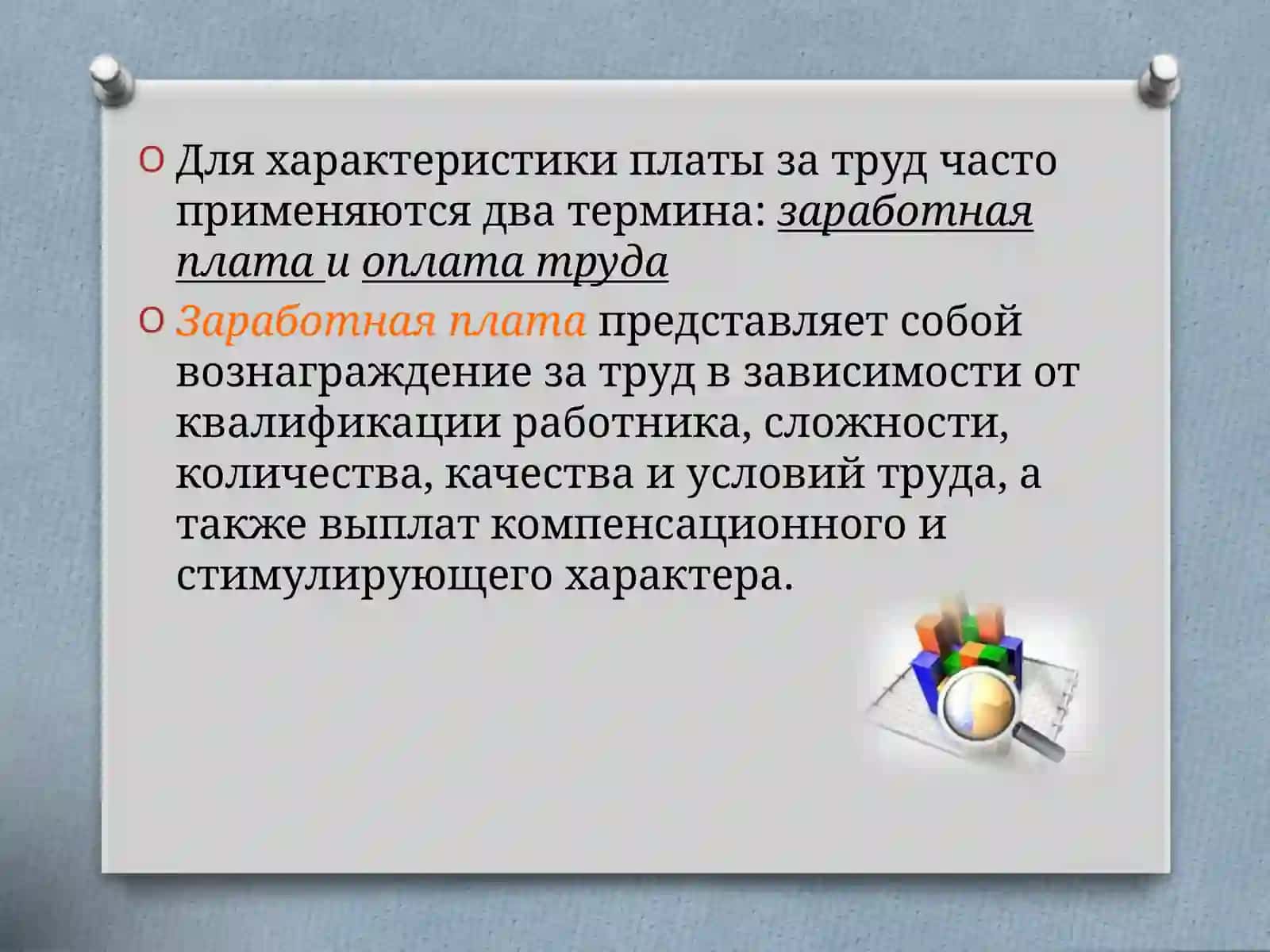 Для характеристики платы за труд часто применяются два термина: заработная плата и оплата труда

Заработная плата представляет собой вознаграждение за труд в зависимости от квалификации работника, сложности, количества, качества и условий труда, а также выплат компенсационного и стимулирующего характера.